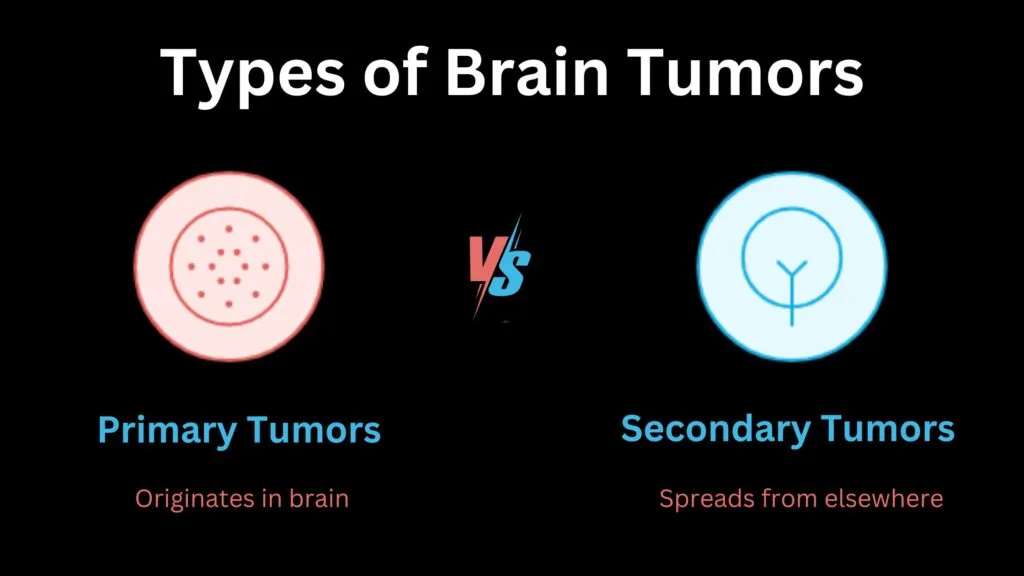 Types of Brain Tumors

VS

Primary Tumors

Originates in brain

Secondary Tumors

Spreads from elsewhere